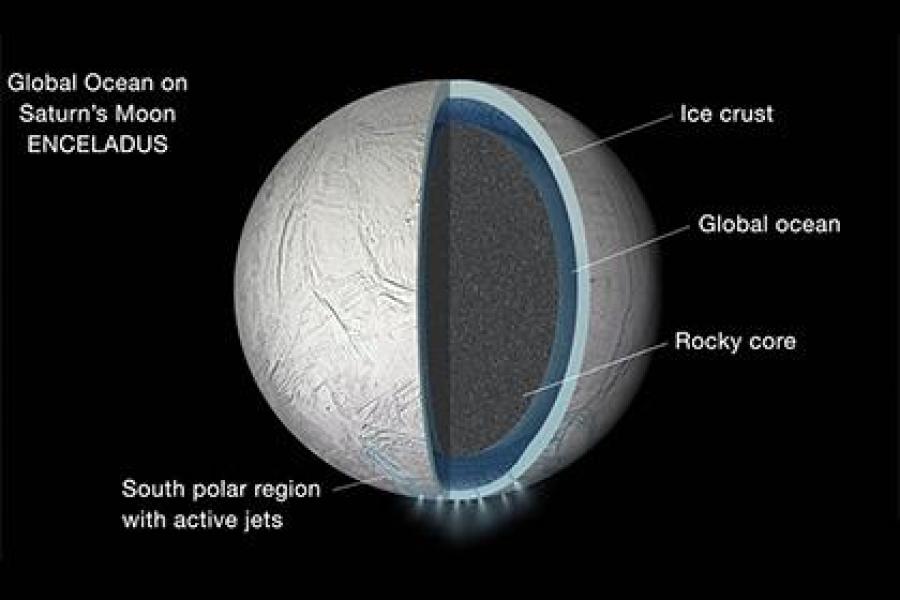 Global Ocean on Saturn's Moon ENCELADUS

Ice crust

Global ocean

Rocky core

South polar region with active jets